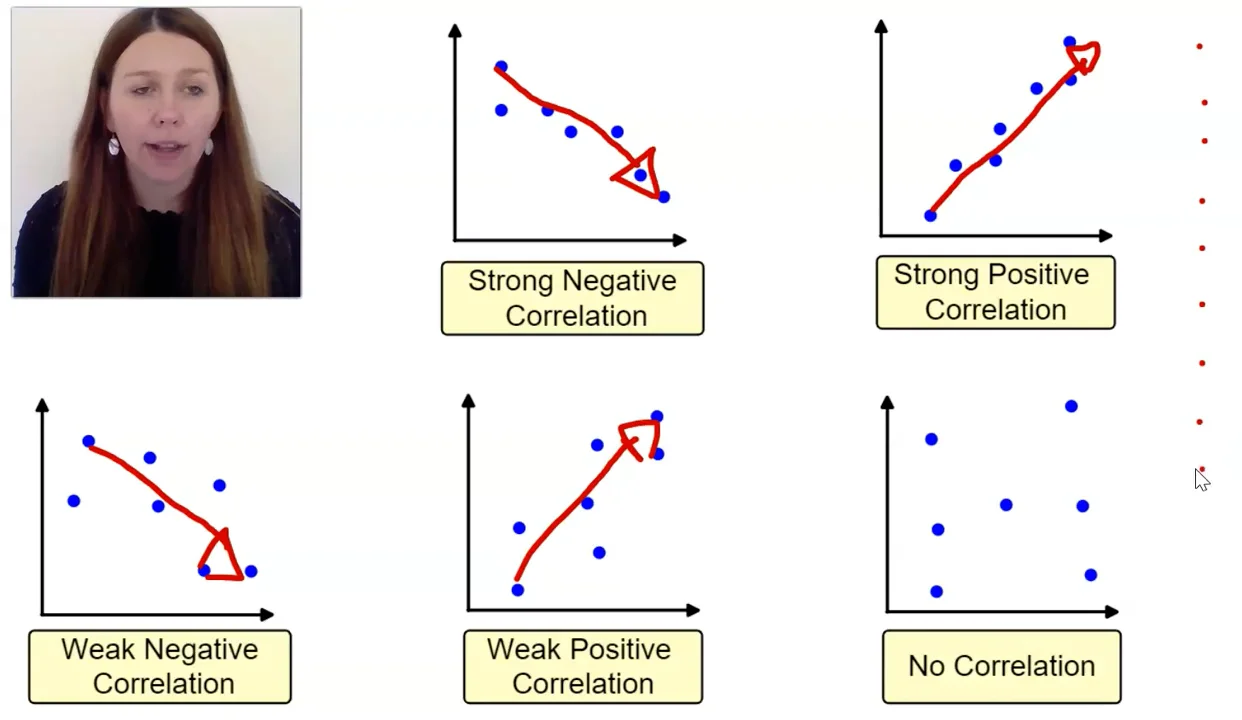 Strong Negative Correlation

Strong Positive Correlation

Weak Negative Correlation

Weak Positive Correlation

No Correlation